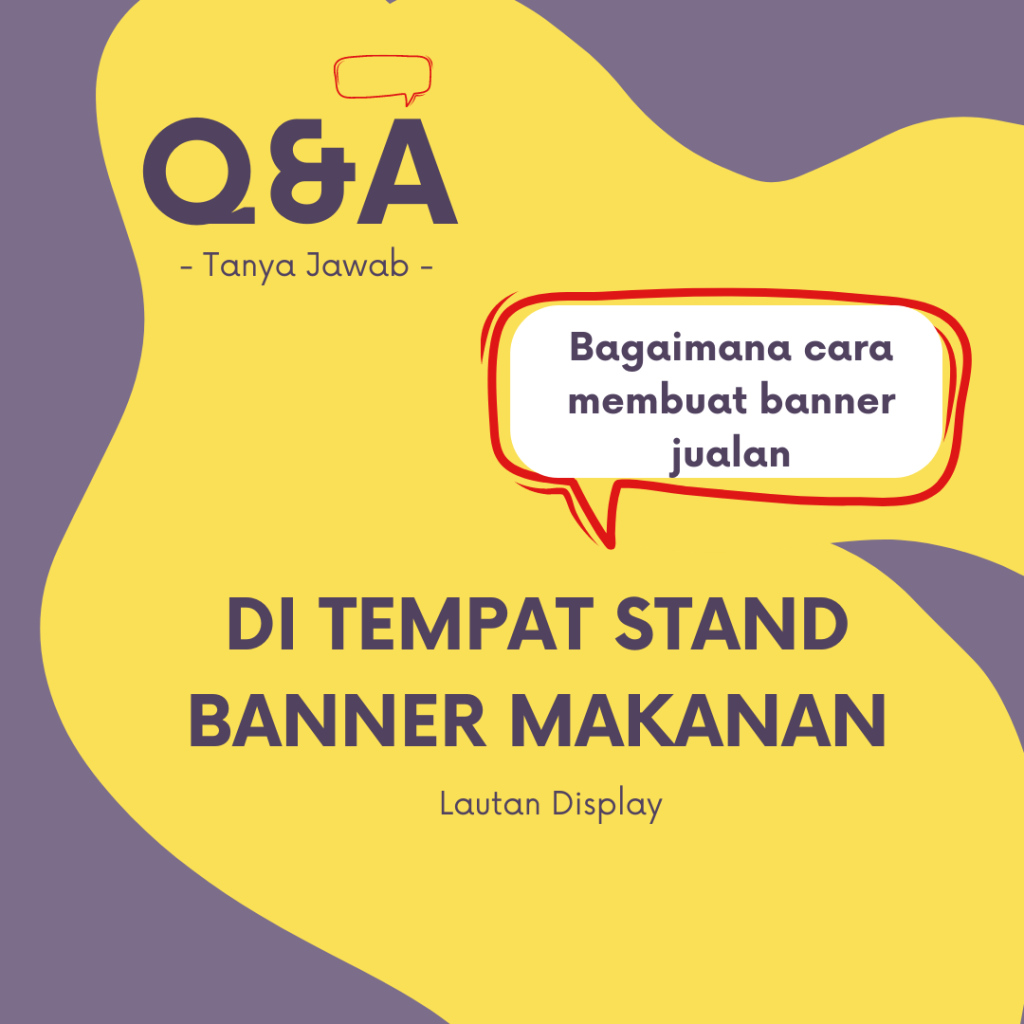 Q&A
- Tanya Jawab -

Bagaimana cara membuat banner jualan

DI TEMPAT STAND BANNER MAKANAN

Lautan Display